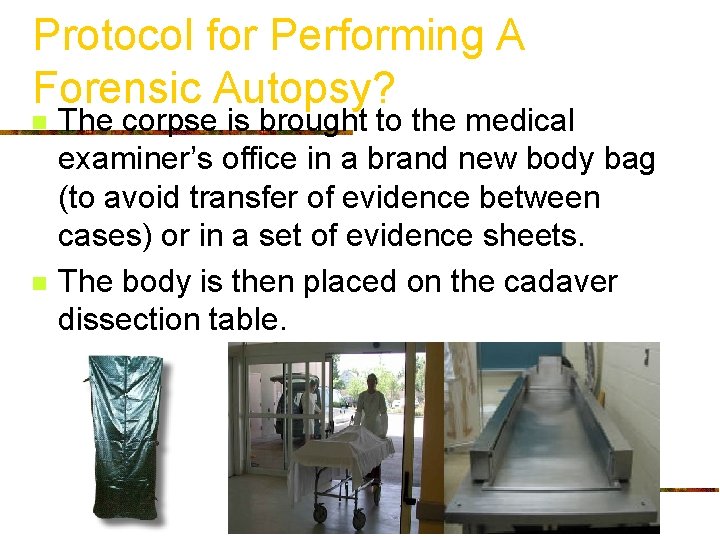 Protocol for Performing A Forensic Autopsy?

The corpse is brought to the medical examiner's office in a brand new body bag (to avoid transfer of evidence between cases) or in a set of evidence sheets.

The body is then placed on the cadaver dissection table.